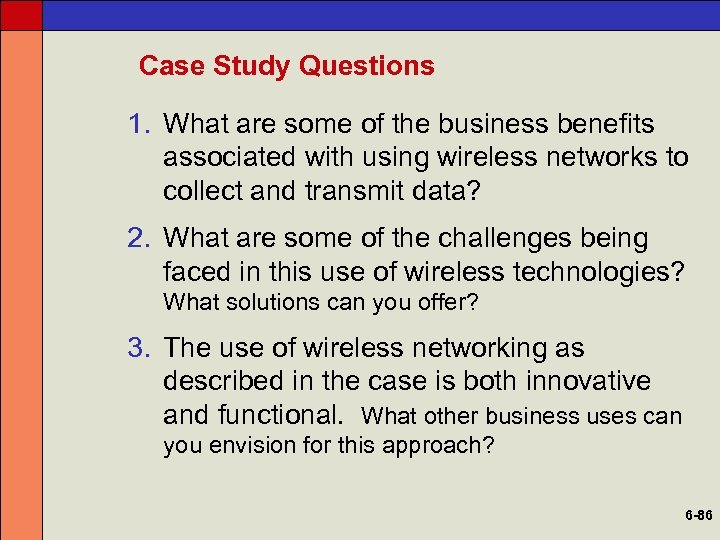 Case Study Questions

1. What are some of the business benefits associated with using wireless networks to collect and transmit data?

2. What are some of the challenges being faced in this use of wireless technologies? What solutions can you offer?

3. The use of wireless networking as described in the case is both innovative and functional. What other business uses can you envision for this approach?

6-86